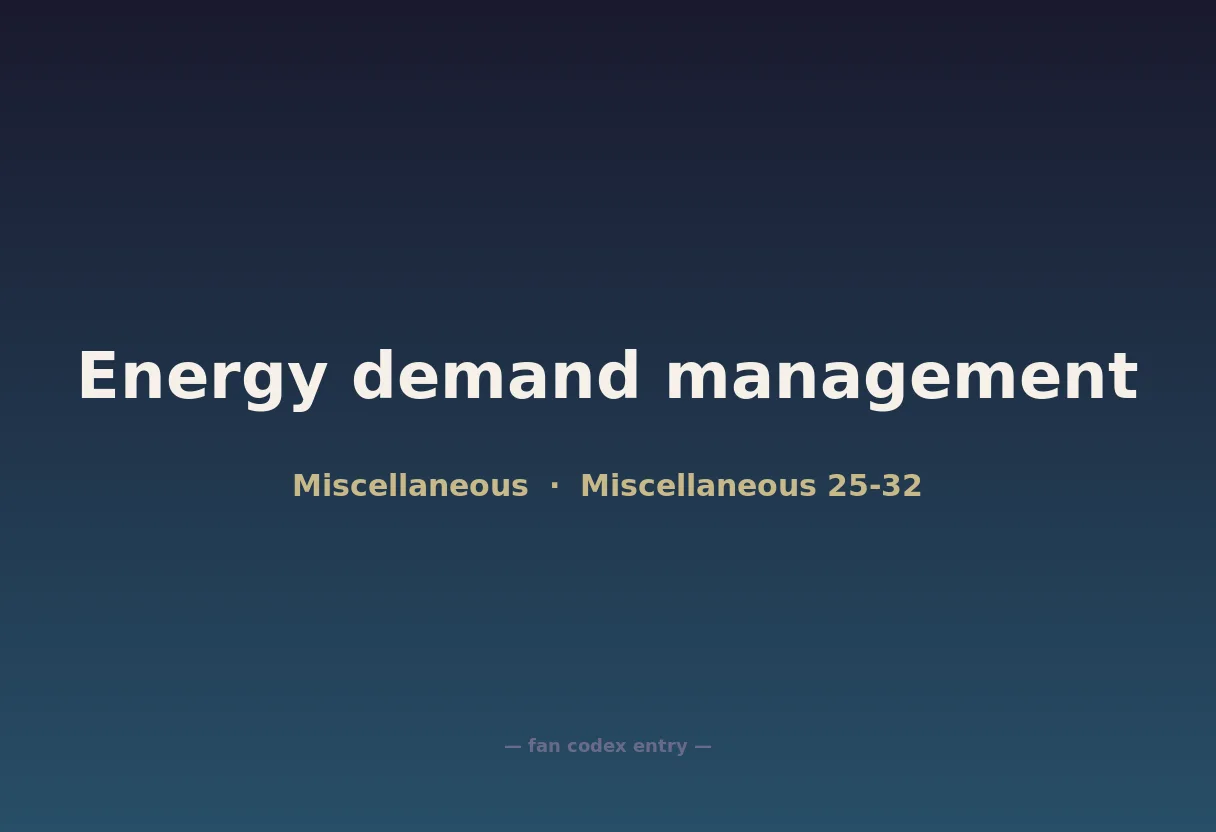 Energy demand management

Miscellaneous · Miscellaneous 25-32

— fan codex entry —